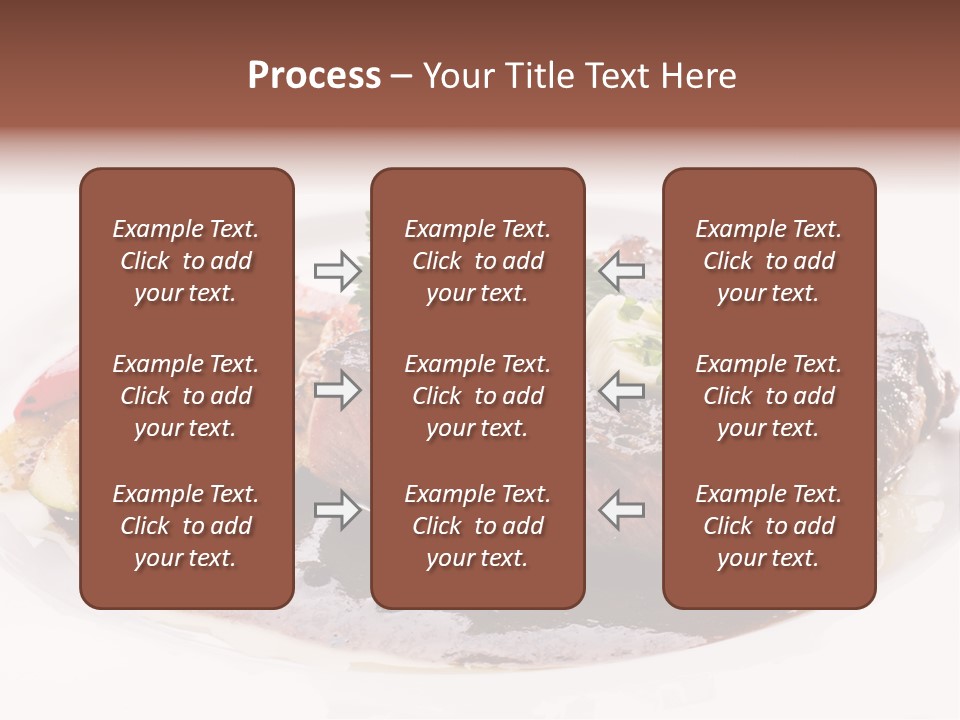 Process – Your Title Text Here

Example Text. Click to add your text.

Example Text. Click to add your text.

Example Text. Click to add your text.

Example Text. Click to add your text.

Example Text. Click to add your text.

Example Text. Click to add your text.

Example Text. Click to add your text.

Example Text. Click to add your text.

Example Text. Click to add your text.